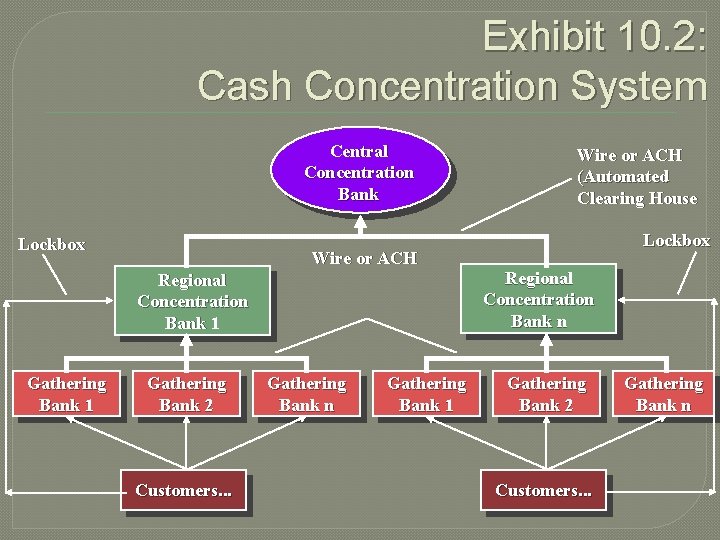 Exhibit 10.2: Cash Concentration System

Central Concentration Bank

Wire or ACH (Automated Clearing House

Lockbox

Wire or ACH

Lockbox

Regional Concentration Bank 1

Regional Concentration Bank n

Gathering Bank 1

Gathering Bank 2

Gathering Bank n

Gathering Bank 1

Gathering Bank 2

Gathering Bank n

Customers...

Customers...